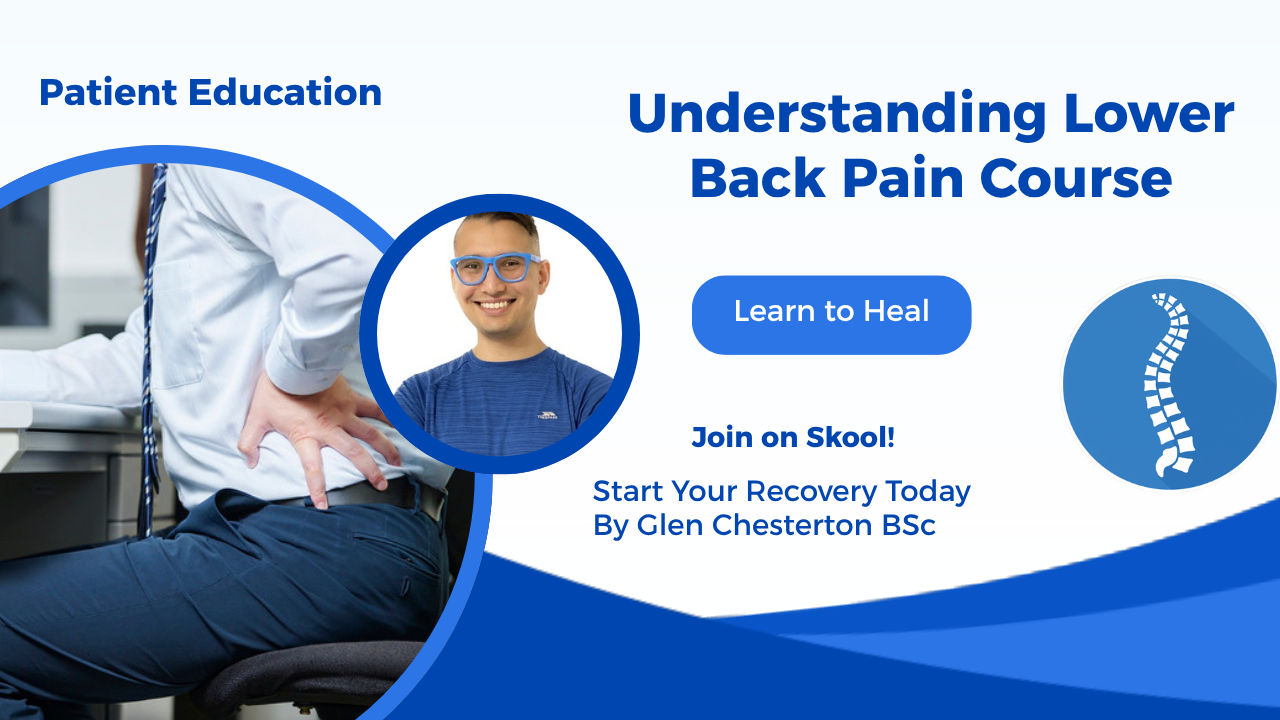 Patient Education

Understanding Lower Back Pain Course

Learn to Heal

Join on Skool!

Start Your Recovery Today
By Glen Chesterton BSc